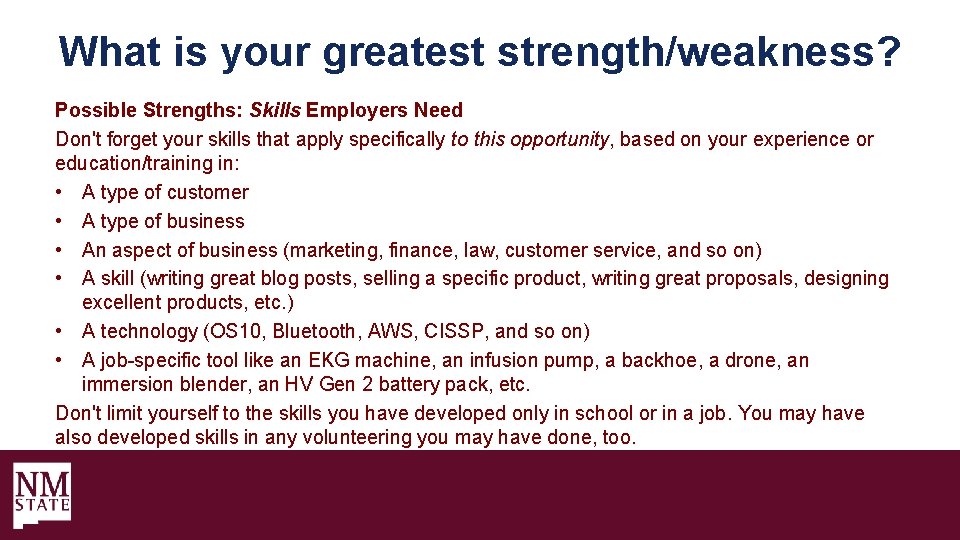 What is your greatest strength/weakness?

Possible Strengths: Skills Employers Need
Don't forget your skills that apply specifically to this opportunity, based on your experience or education/training in:
• A type of customer
• A type of business
• An aspect of business (marketing, finance, law, customer service, and so on)
• A skill (writing great blog posts, selling a specific product, writing great proposals, designing excellent products, etc.)
• A technology (OS10, Bluetooth, AWS, CISSP, and so on)
• A job-specific tool like an EKG machine, an infusion pump, a backhoe, a drone, an immersion blender, an HV Gen 2 battery pack, etc.
Don't limit yourself to the skills you have developed only in school or in a job. You may have also developed skills in any volunteering you may have done, too.

NM STATE